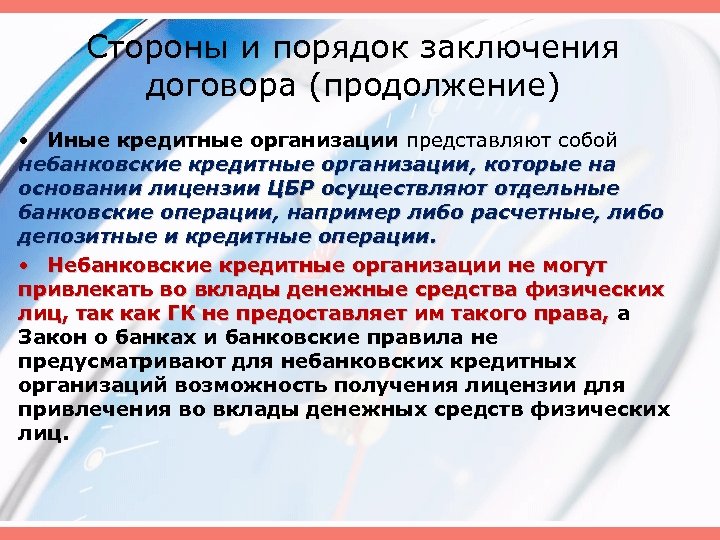 Стороны и порядок заключения договора (продолжение)

• Иные кредитные организации представляют собой небанковские кредитные организации, которые на основании лицензии ЦБР осуществляют отдельные банковские операции, например либо расчетные, либо депозитные и кредитные операции.

• Небанковские кредитные организации не могут привлекать во вклады денежные средства физических лиц, так как ГК не предоставляет им такого права, а Закон о банках и банковские правила не предусматривают для небанковских кредитных организаций возможность получения лицензии для привлечения во вклады денежных средств физических лиц.